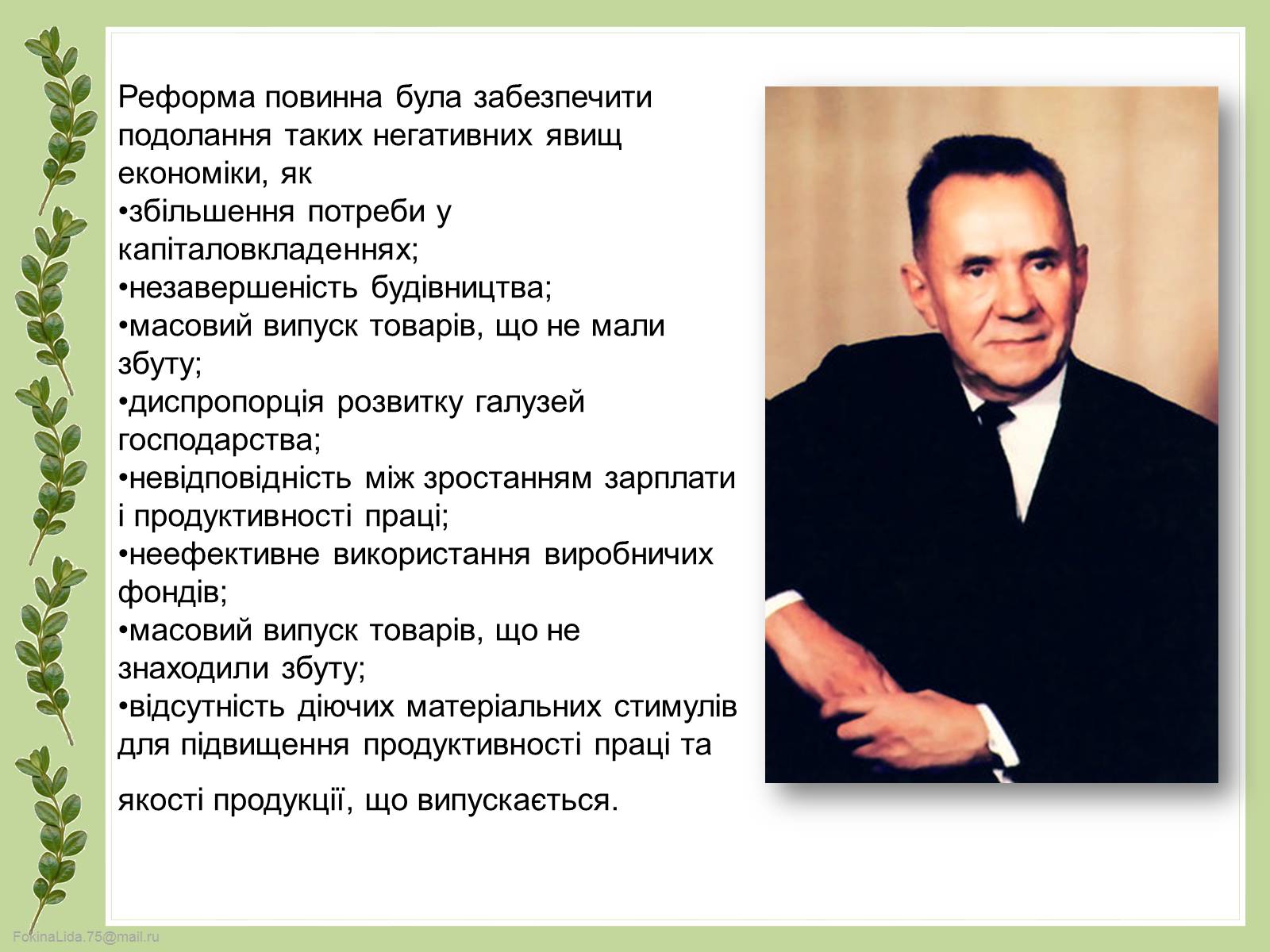 Реформа повинна була забезпечити подолання таких негативних явищ економіки, як
•збільшення потреби у капіталовкладеннях;
•незавершеність будівництва;
•масовий випуск товарів, що не мали збуту;
•диспропорція розвитку галузей господарства;
•невідповідність між зростанням зарплати і продуктивності праці;
•неефективне використання виробничих фондів;
•масовий випуск товарів, що не знаходили збуту;
•відсутність діючих матеріальних стимулів для підвищення продуктивності праці та якості продукції, що випускається.

FokinaLida.75@mail.ru